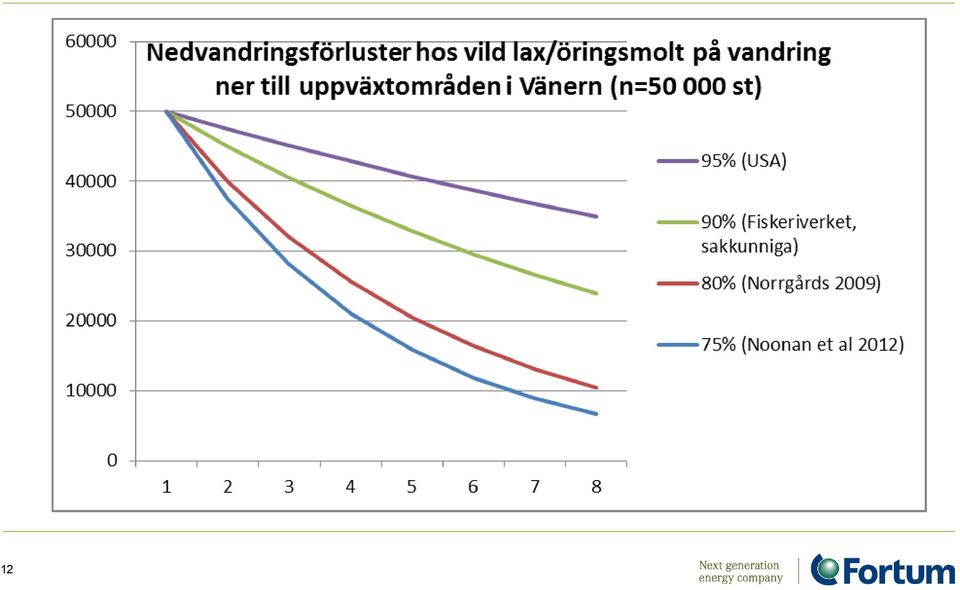 Nedvandringsförluster hos vild lax/öringsmolt på vandring ner till uppväxtområden i Vänern (n=50 000 st)

60000
50000
40000
30000
20000
10000
0

1 2 3 4 5 6 7 8

95% (USA)
90% (Fiskeriverket, sakkunniga)
80% (Norrgårds 2009)
75% (Noonan et al 2012)

12

Next generation energy company

Fortum